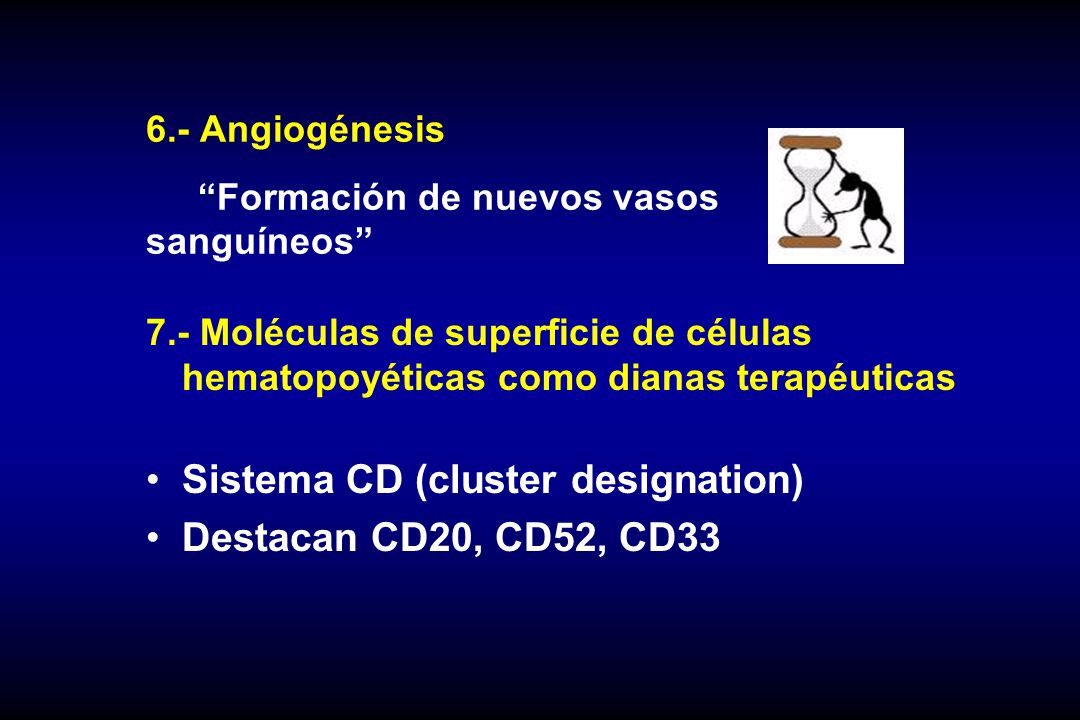 6.- Angiogénesis

“Formación de nuevos vasos sanguíneos”

7.- Moléculas de superficie de células hematopoyéticas como dianas terapéuticas

• Sistema CD (cluster designation)
• Destacan CD20, CD52, CD33